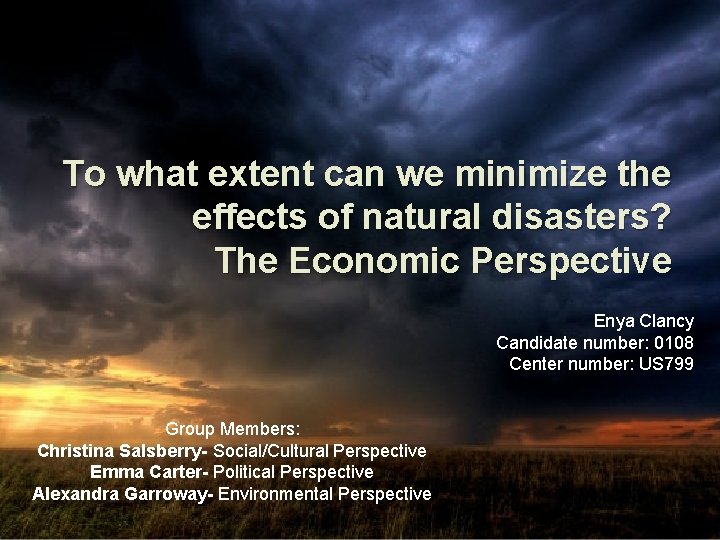 To what extent can we minimize the effects of natural disasters?
The Economic Perspective

Enya Clancy
Candidate number: 0108
Center number: US799

Group Members:
Christina Salsberry- Social/Cultural Perspective
Emma Carter- Political Perspective
Alexandra Garroway- Environmental Perspective